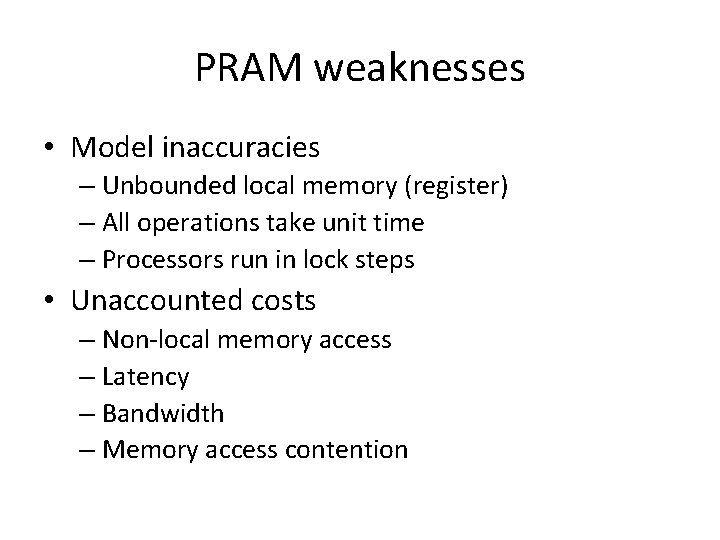 PRAM weaknesses

• Model inaccuracies
– Unbounded local memory (register)
– All operations take unit time
– Processors run in lock steps

• Unaccounted costs
– Non-local memory access
– Latency
– Bandwidth
– Memory access contention